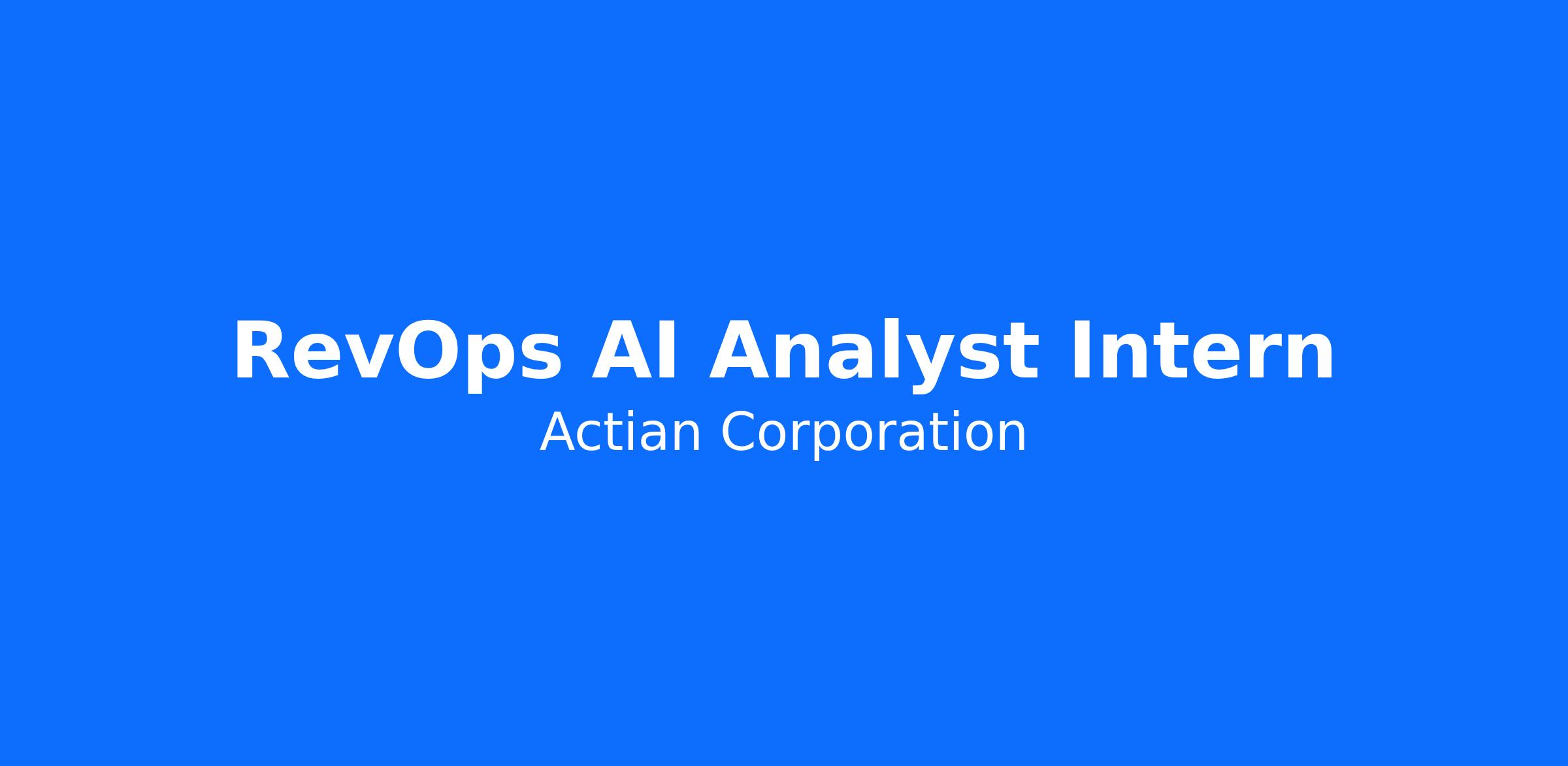 RevOps AI Analyst Intern
Actian Corporation